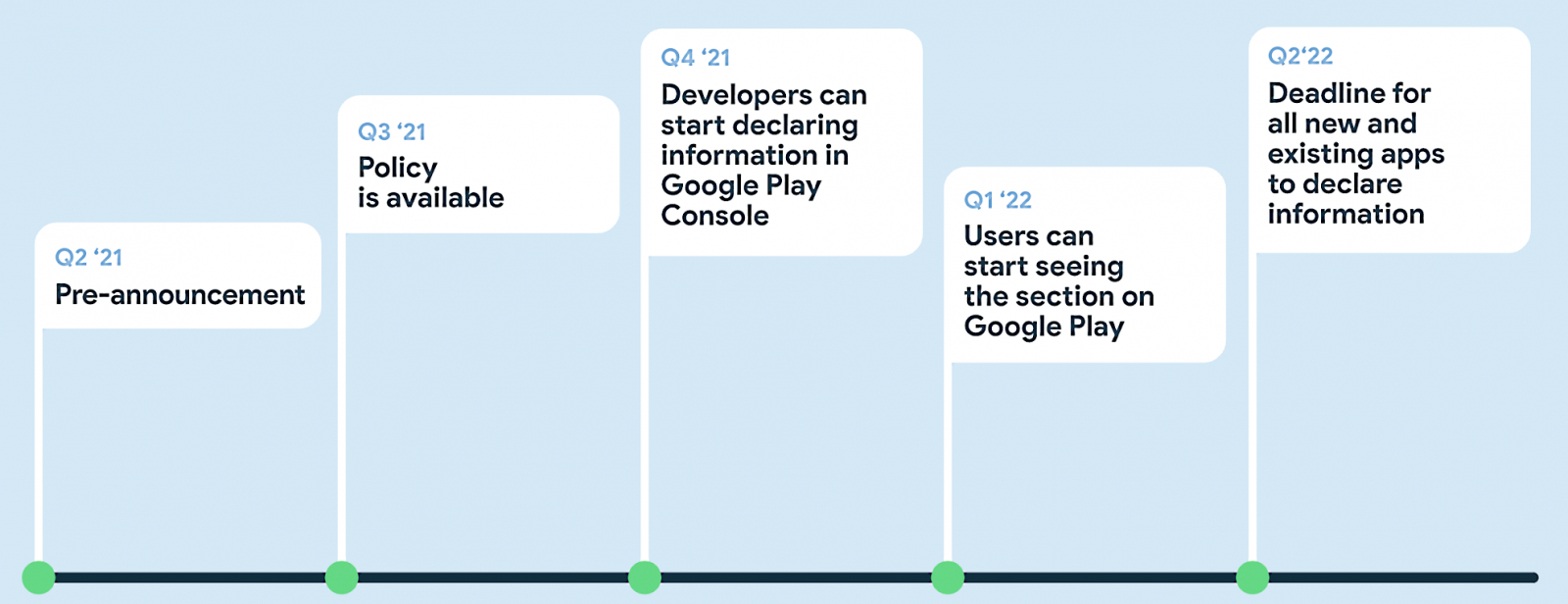 Q2 ‘21
Pre-announcement

Q3 ‘21
Policy is available

Q4 ‘21
Developers can start declaring information in Google Play Console

Q1 ‘22
Users can start seeing the section on Google Play

Q2‘22
Deadline for all new and existing apps to declare information